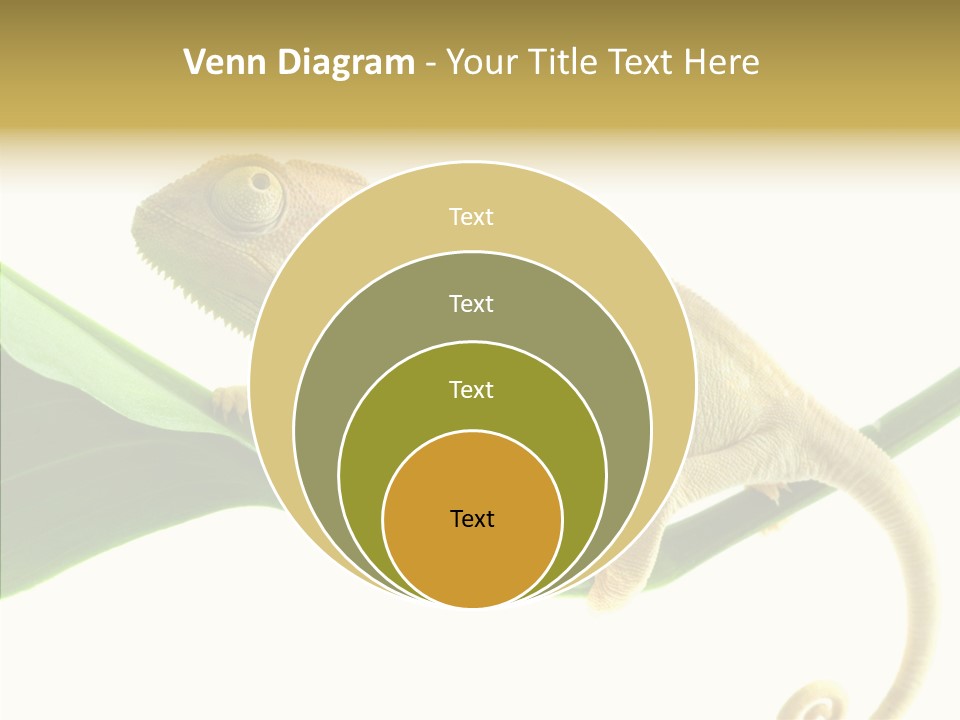 Venn Diagram - Your Title Text Here

Text

Text

Text

Text